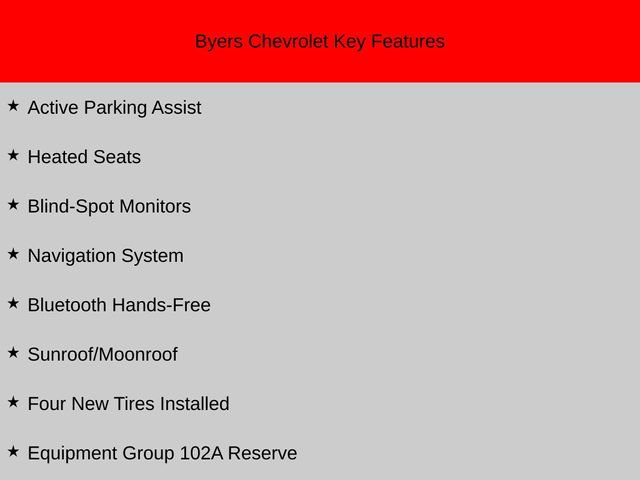 Byers Chevrolet Key Features

★ Active Parking Assist

★ Heated Seats

★ Blind-Spot Monitors

★ Navigation System

★ Bluetooth Hands-Free

★ Sunroof/Moonroof

★ Four New Tires Installed

★ Equipment Group 102A Reserve